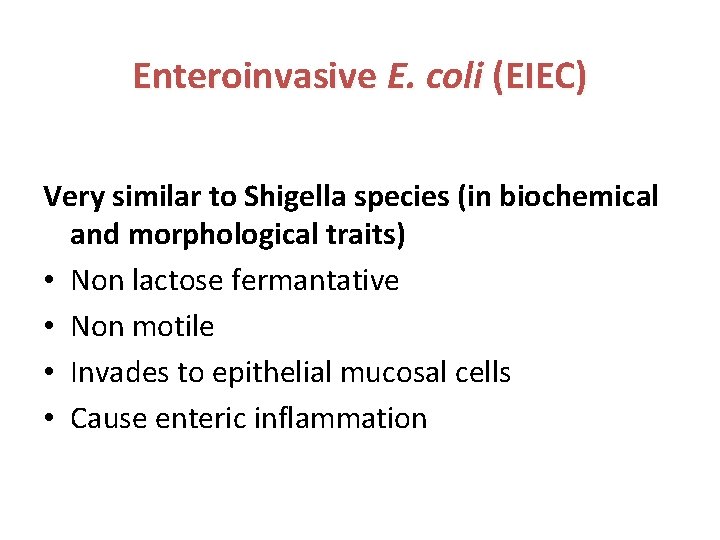 Enteroinvasive E. coli (EIEC)

Very similar to Shigella species (in biochemical and morphological traits)

• Non lactose fermantative
• Non motile
• Invades to epithelial mucosal cells
• Cause enteric inflammation